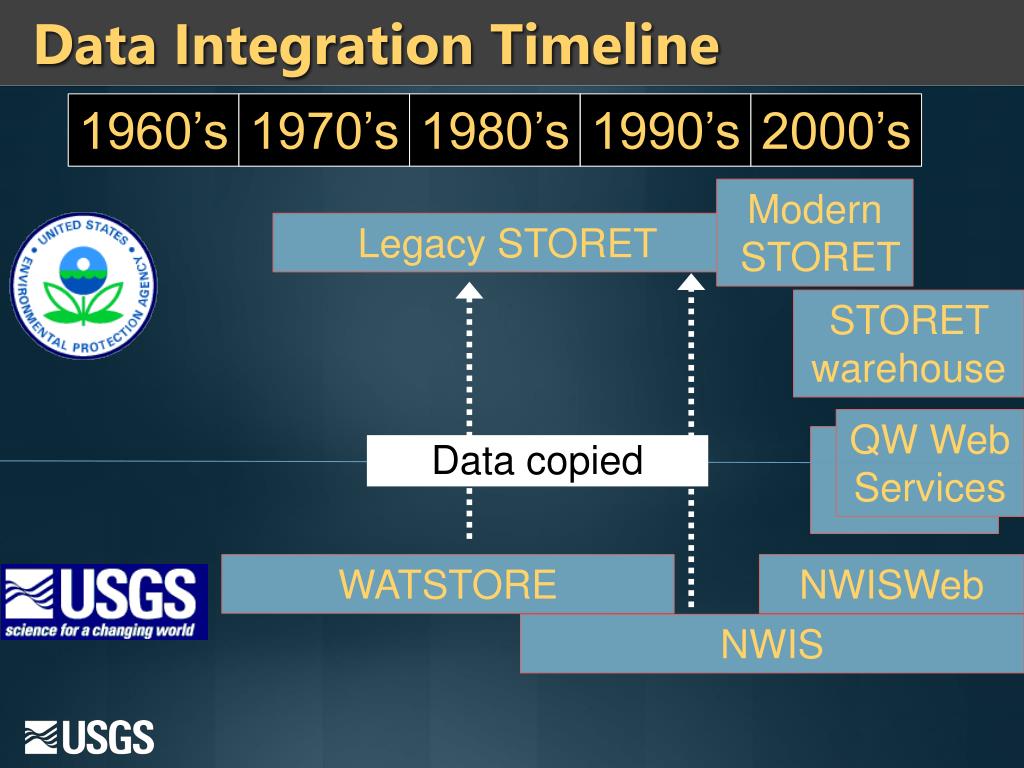 Data Integration Timeline

| 1960's | 1970's | 1980's | 1990's | 2000's |
|---|---|---|---|---|

UNITED STATES ENVIRONMENTAL PROTECTION AGENCY

Legacy STORET

Modern STORET

STORET warehouse

QW Web Services

Data copied

USGS
science for a changing world

WATSTORE

NWISWeb

NWIS

USGS